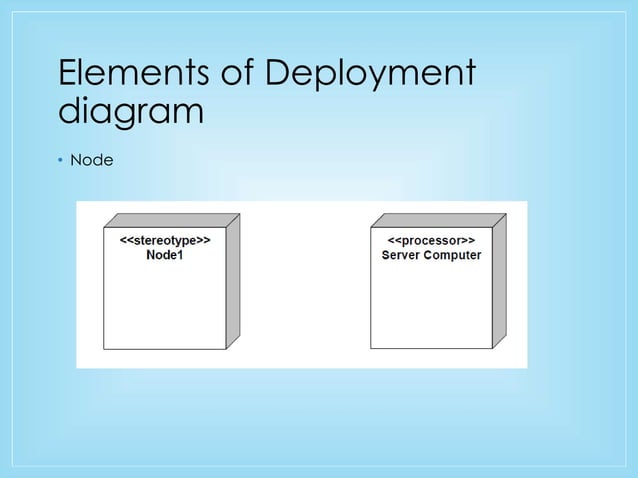 Elements of Deployment diagram

• Node

<<stereotype>>
Node1

<<processor>>
Server Computer